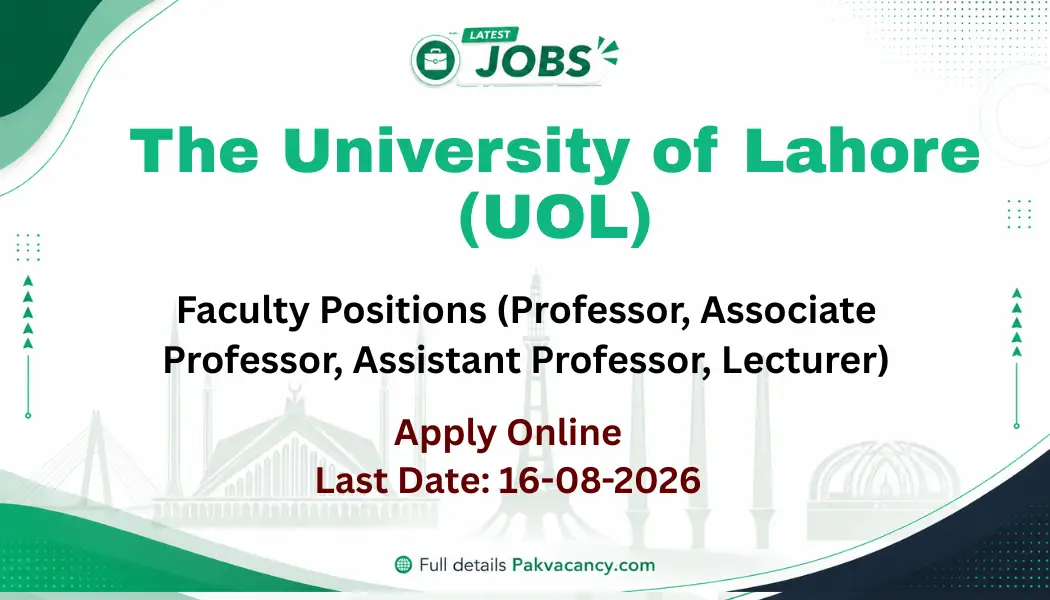 LATEST
JOBS

The University of Lahore (UOL)

Faculty Positions (Professor, Associate Professor, Assistant Professor, Lecturer)

Apply Online
Last Date: 16-08-2026

Full details Pakvacancy.com